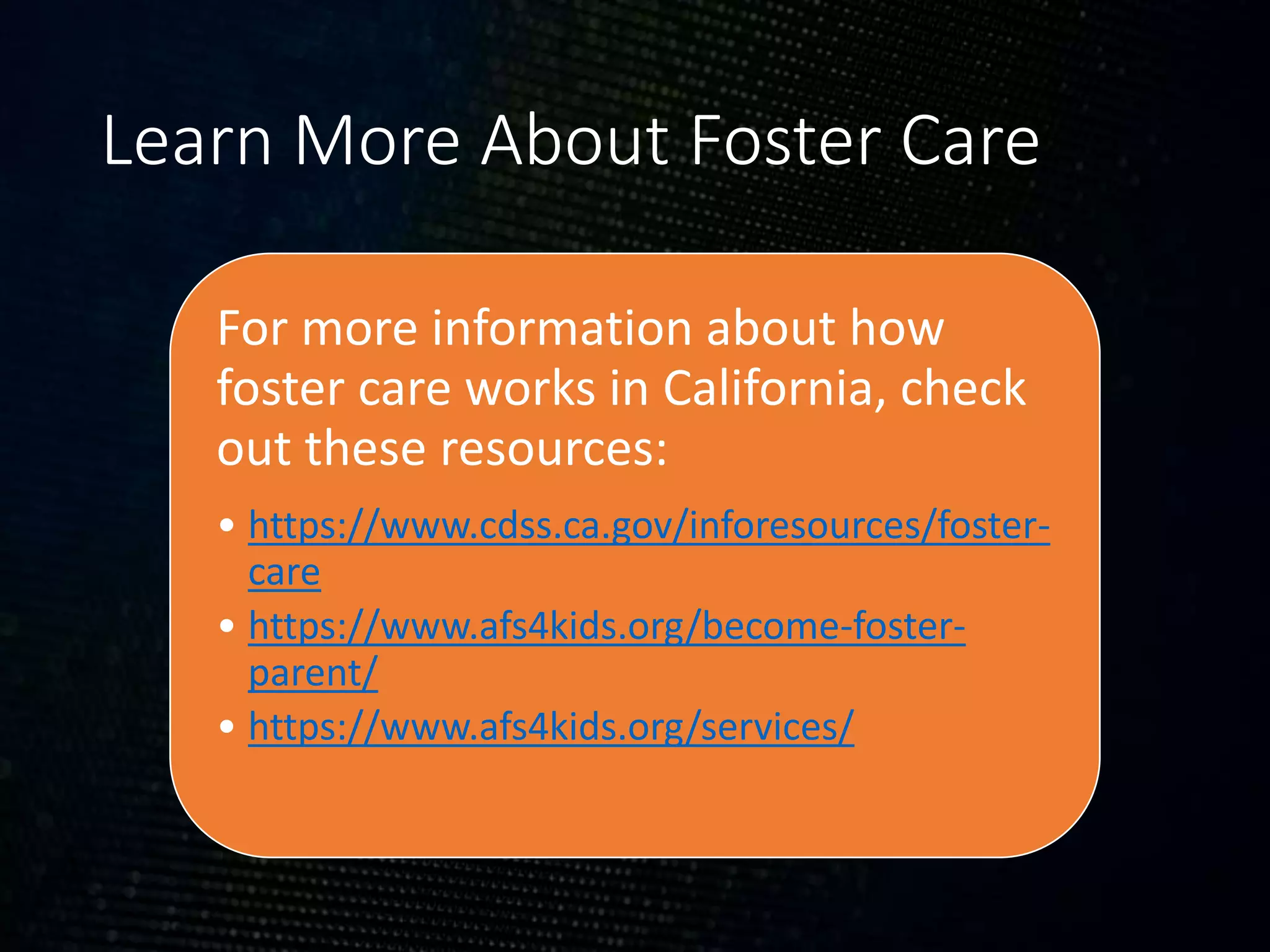 Learn More About Foster Care

For more information about how foster care works in California, check out these resources:

• https://www.cdss.ca.gov/inforesources/foster-care
• https://www.afs4kids.org/become-foster-parent/
• https://www.afs4kids.org/services/